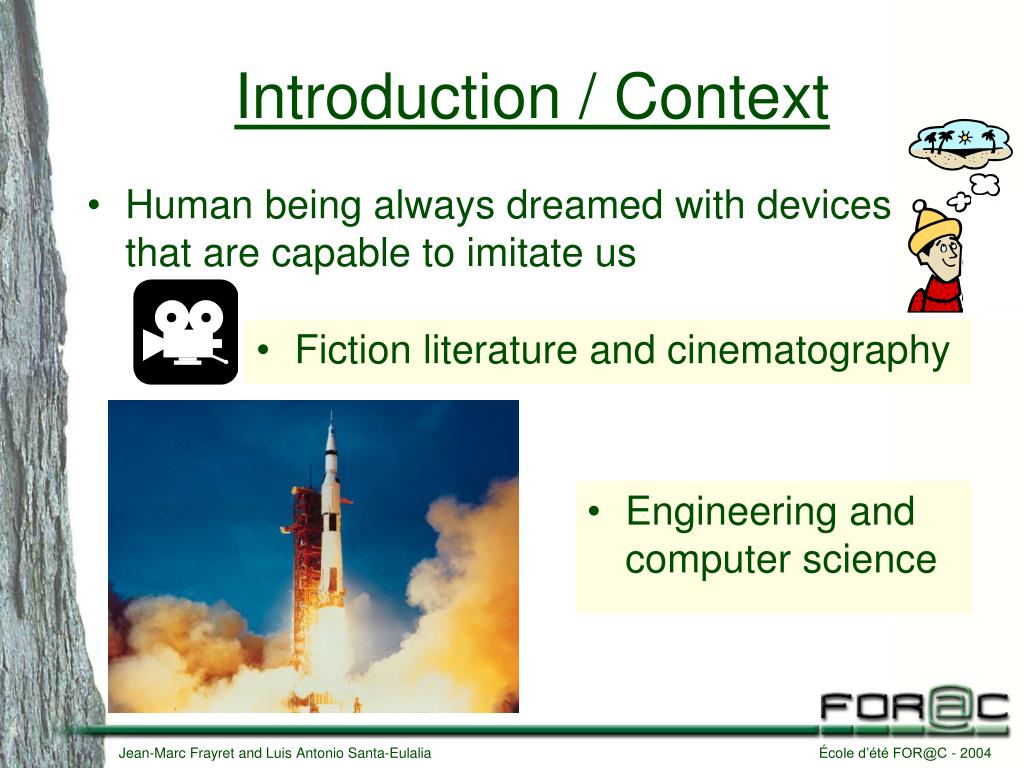 Introduction / Context

• Human being always dreamed with devices that are capable to imitate us

• Fiction literature and cinematography

• Engineering and computer science

FOR@C

Jean-Marc Frayret and Luis Antonio Santa-Eulalia

École d'été FOR@C - 2004